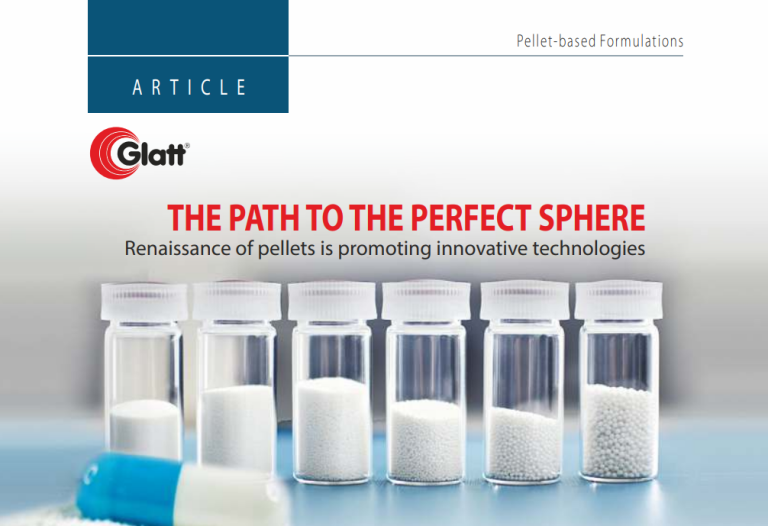 Pellet-based Formulations

ARTICLE

Glatt®

THE PATH TO THE PERFECT SPHERE

Renaissance of pellets is promoting innovative technologies